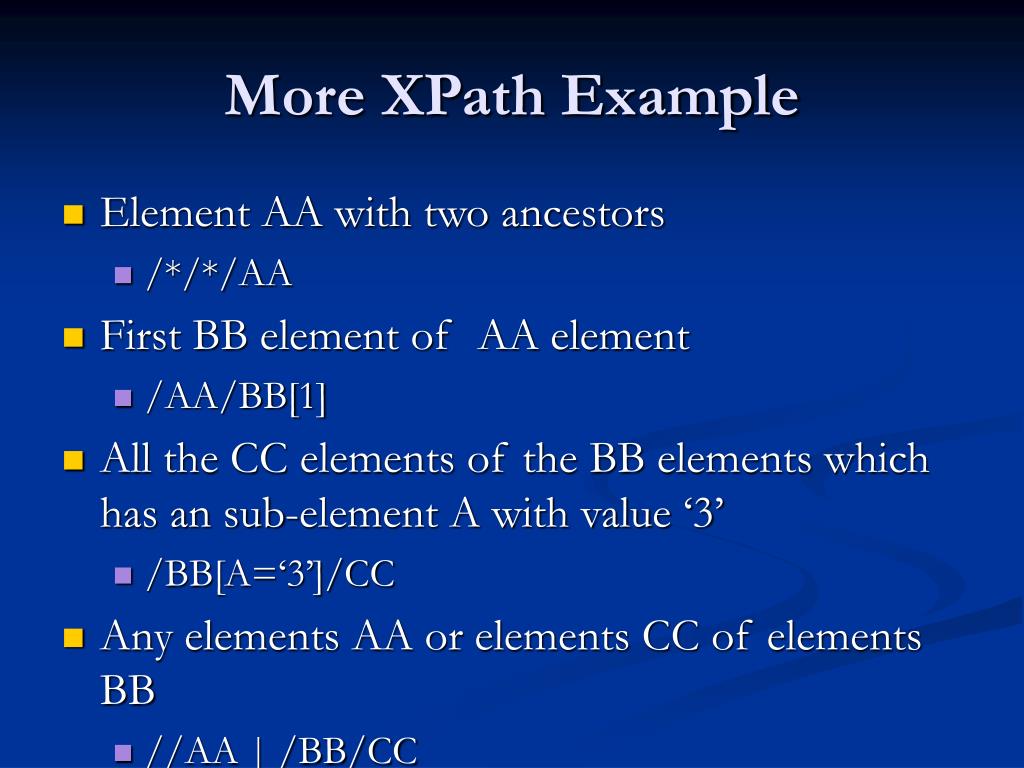 More XPath Example

Element AA with two ancestors

/*/*/AA

First BB element of  AA element

/AA/BB[1]

All the CC elements of the BB elements which has an sub-element A with value ‘3’

/BB[A=‘3’]/CC

Any elements AA or elements CC of elements BB

//AA | /BB/CC